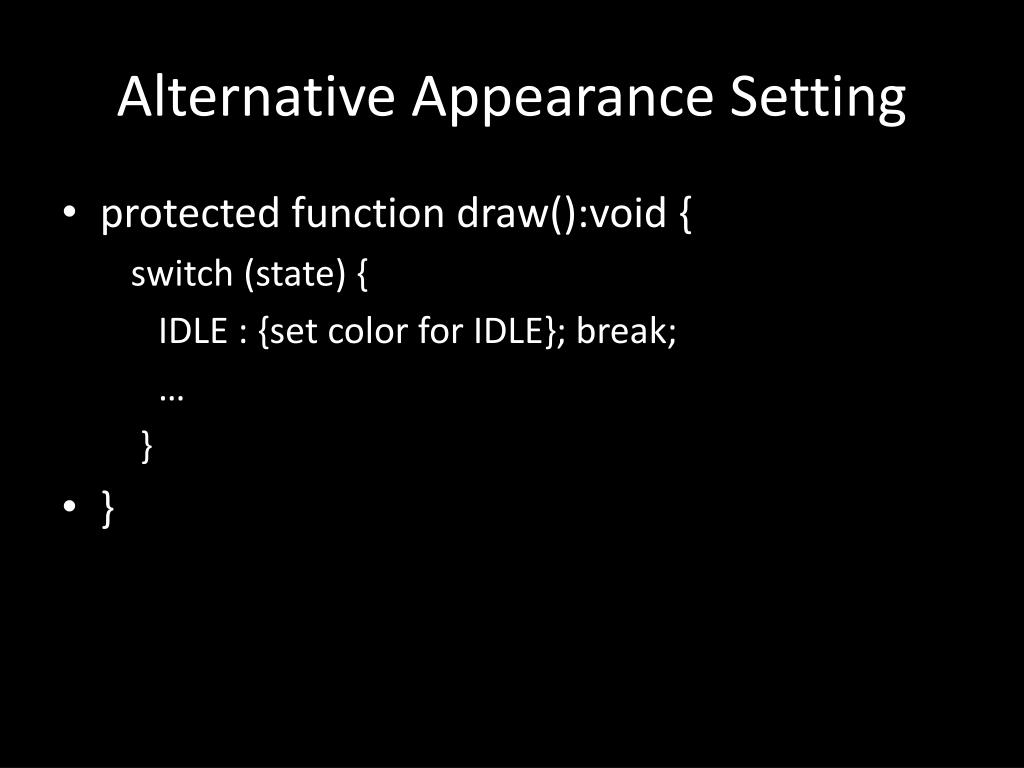 Alternative Appearance Setting

• protected function draw():void {

switch (state) {

IDLE : {set color for IDLE}; break;

…

}

• }